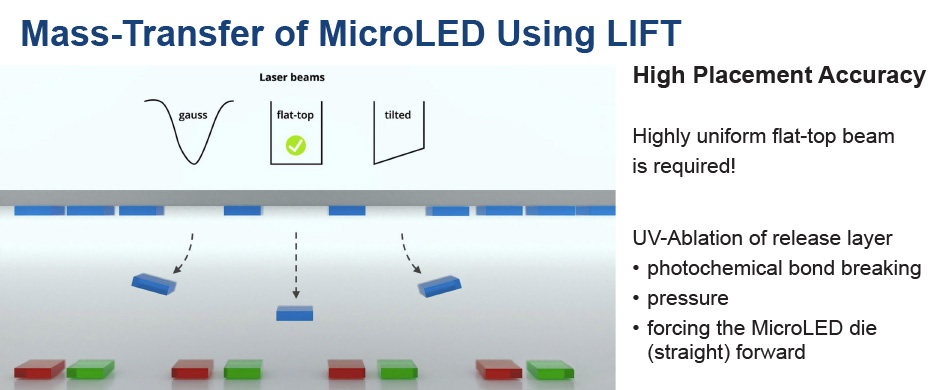 Mass-Transfer of MicroLED Using LIFT

Laser beams

gauss

flat-top

tilted

High Placement Accuracy

Highly uniform flat-top beam is required!

UV-Ablation of release layer
• photochemical bond breaking
• pressure
• forcing the MicroLED die (straight) forward